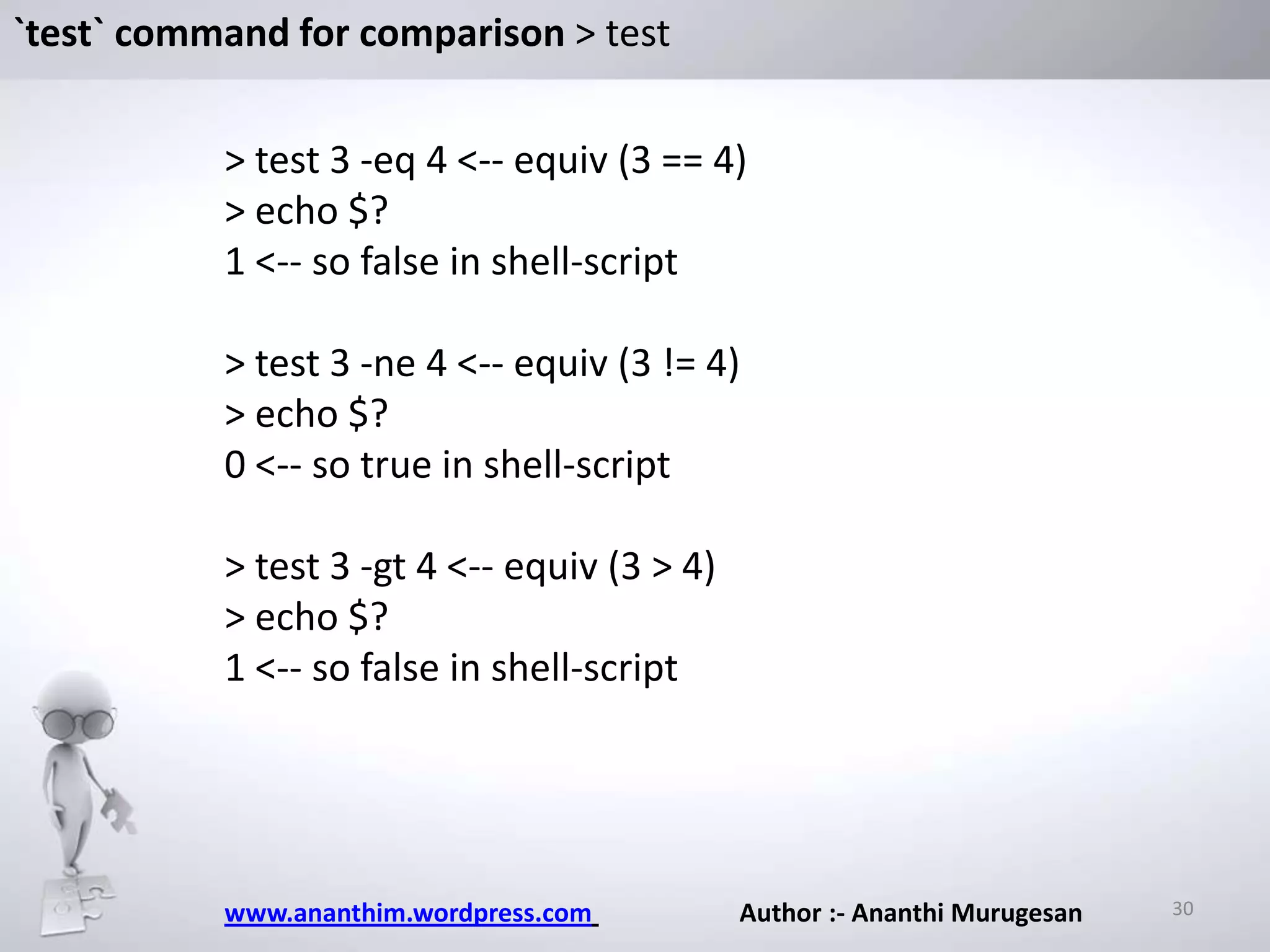 `test` command for comparison > test

> test 3 -eq 4 <-- equiv (3 == 4)
> echo $?
1 <-- so false in shell-script

> test 3 -ne 4 <-- equiv (3 != 4)
> echo $?
0 <-- so true in shell-script

> test 3 -gt 4 <-- equiv (3 > 4)
> echo $?
1 <-- so false in shell-script

www.ananthim.wordpress.com

Author :- Ananthi Murugesan

30